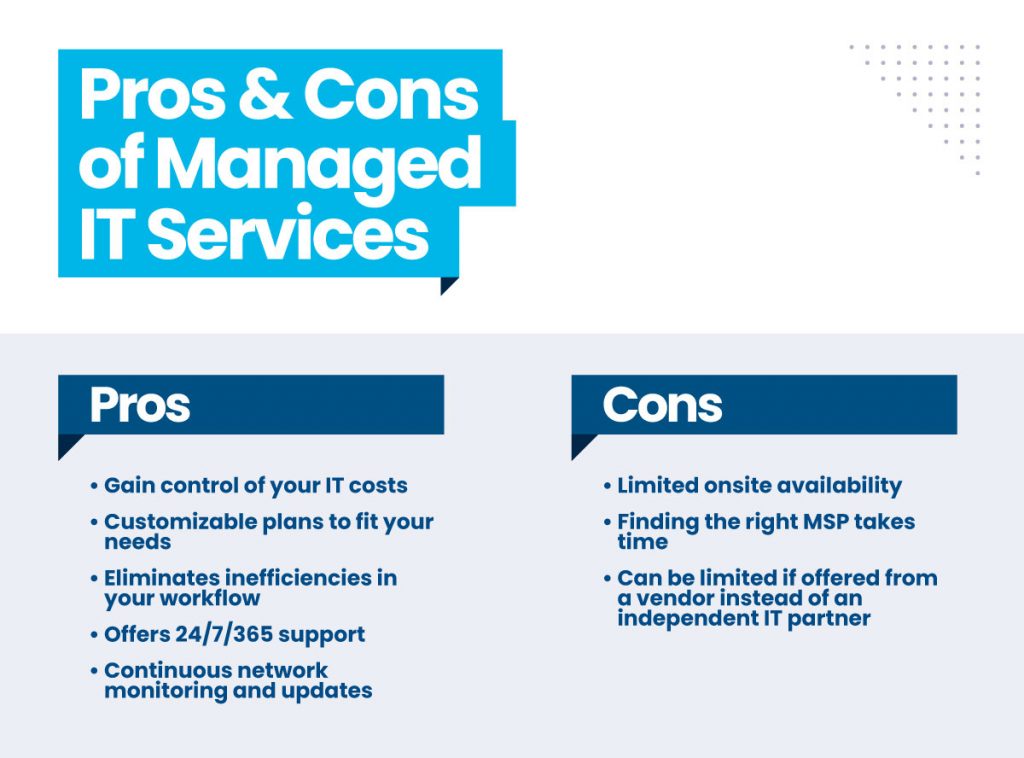 Pros & Cons of Managed IT Services

Pros

• Gain control of your IT costs
• Customizable plans to fit your needs
• Eliminates inefficiencies in your workflow
• Offers 24/7/365 support
• Continuous network monitoring and updates

Cons

• Limited onsite availability
• Finding the right MSP takes time
• Can be limited if offered from a vendor instead of an independent IT partner